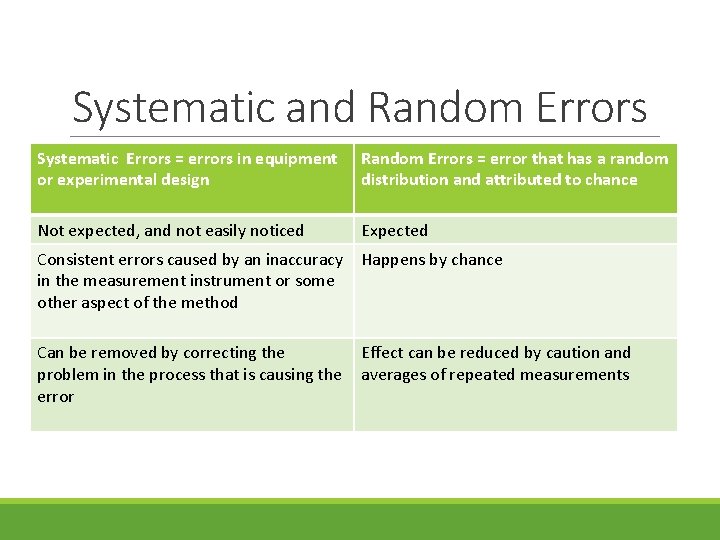 Systematic and Random Errors

| Systematic Errors = errors in equipment or experimental design | Random Errors = error that has a random distribution and attributed to chance |
|---|---|
| Not expected, and not easily noticed | Expected |
| Consistent errors caused by an inaccuracy in the measurement instrument or some other aspect of the method | Happens by chance |
| Can be removed by correcting the problem in the process that is causing the error | Effect can be reduced by caution and averages of repeated measurements |